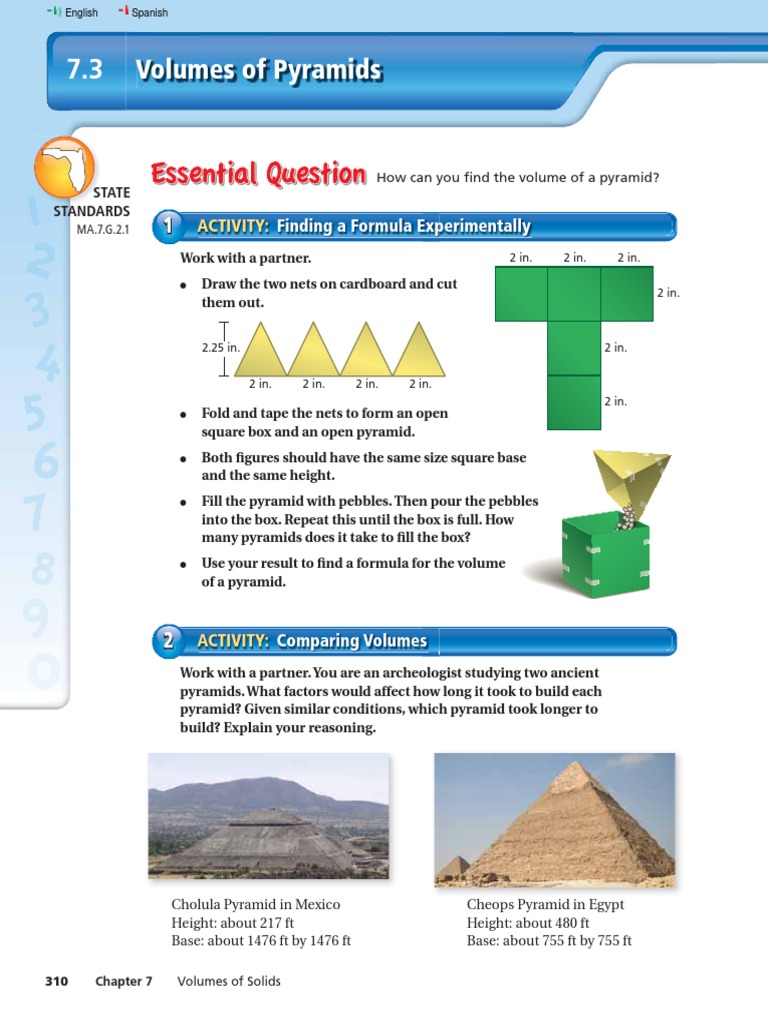 English Spanish

7.3 Volumes of Pyramids

STATE STANDARDS
MA.7.G.2.1

Essential Question How can you find the volume of a pyramid?

1 ACTIVITY: Finding a Formula Experimentally

Work with a partner.

• Draw the two nets on cardboard and cut them out.

2.25 in.
2 in. 2 in. 2 in. 2 in.

2 in. 2 in. 2 in.
2 in.
2 in.
2 in.

• Fold and tape the nets to form an open square box and an open pyramid.

• Both figures should have the same size square base and the same height.

• Fill the pyramid with pebbles. Then pour the pebbles into the box. Repeat this until the box is full. How many pyramids does it take to fill the box?

• Use your result to find a formula for the volume of a pyramid.

2 ACTIVITY: Comparing Volumes

Work with a partner. You are an archeologist studying two ancient pyramids. What factors would affect how long it took to build each pyramid? Given similar conditions, which pyramid took longer to build? Explain your reasoning.

Cholula Pyramid in Mexico
Height: about 217 ft
Base: about 1476 ft by 1476 ft

Cheops Pyramid in Egypt
Height: about 480 ft
Base: about 755 ft by 755 ft

310 Chapter 7 Volumes of Solids